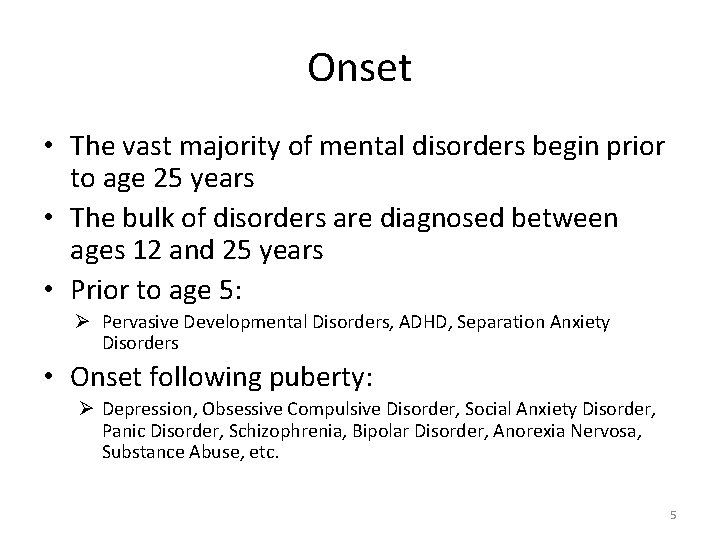 Onset

• The vast majority of mental disorders begin prior to age 25 years

• The bulk of disorders are diagnosed between ages 12 and 25 years

• Prior to age 5:
  ➢ Pervasive Developmental Disorders, ADHD, Separation Anxiety Disorders

• Onset following puberty:
  ➢ Depression, Obsessive Compulsive Disorder, Social Anxiety Disorder, Panic Disorder, Schizophrenia, Bipolar Disorder, Anorexia Nervosa, Substance Abuse, etc.

5